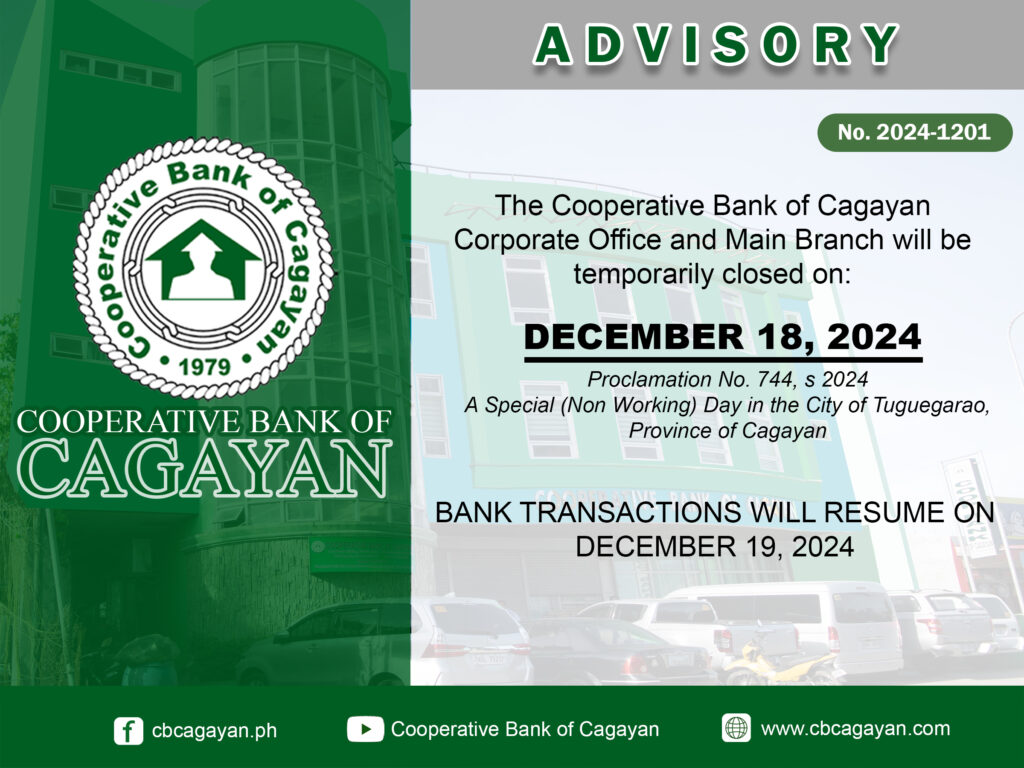 Cooperative Bank of Cagayan
1979

COOPERATIVE BANK OF
CAGAYAN

ADVISORY

No. 2024-1201

The Cooperative Bank of Cagayan Corporate Office and Main Branch will be temporarily closed on:

DECEMBER 18, 2024

Proclamation No. 744, s 2024
A Special (Non Working) Day in the City of Tuguegarao, Province of Cagayan

BANK TRANSACTIONS WILL RESUME ON DECEMBER 19, 2024

cbcagayan.ph
Cooperative Bank of Cagayan
www.cbcagayan.com